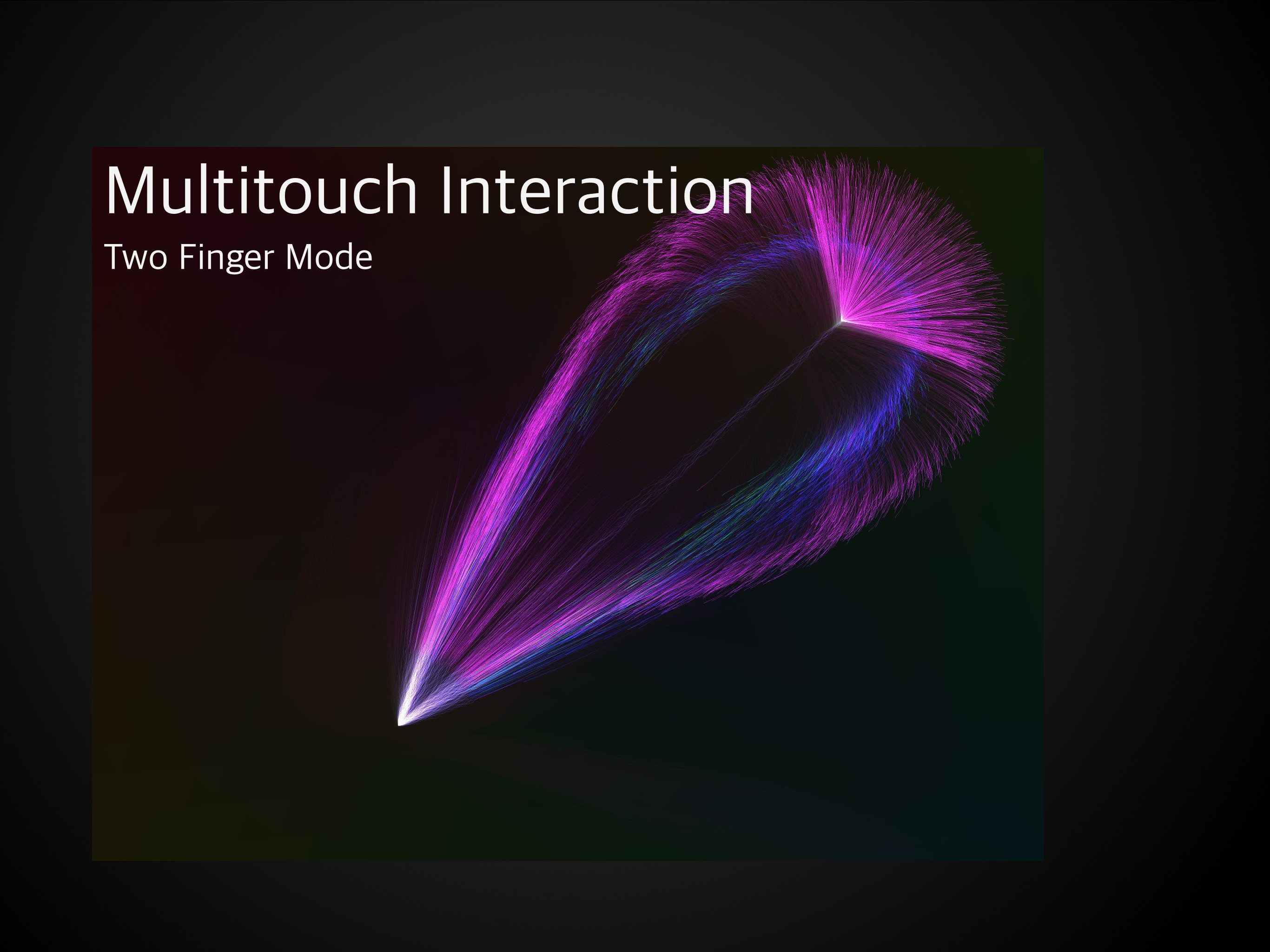 Multitouch Interaction

Two Finger Mode